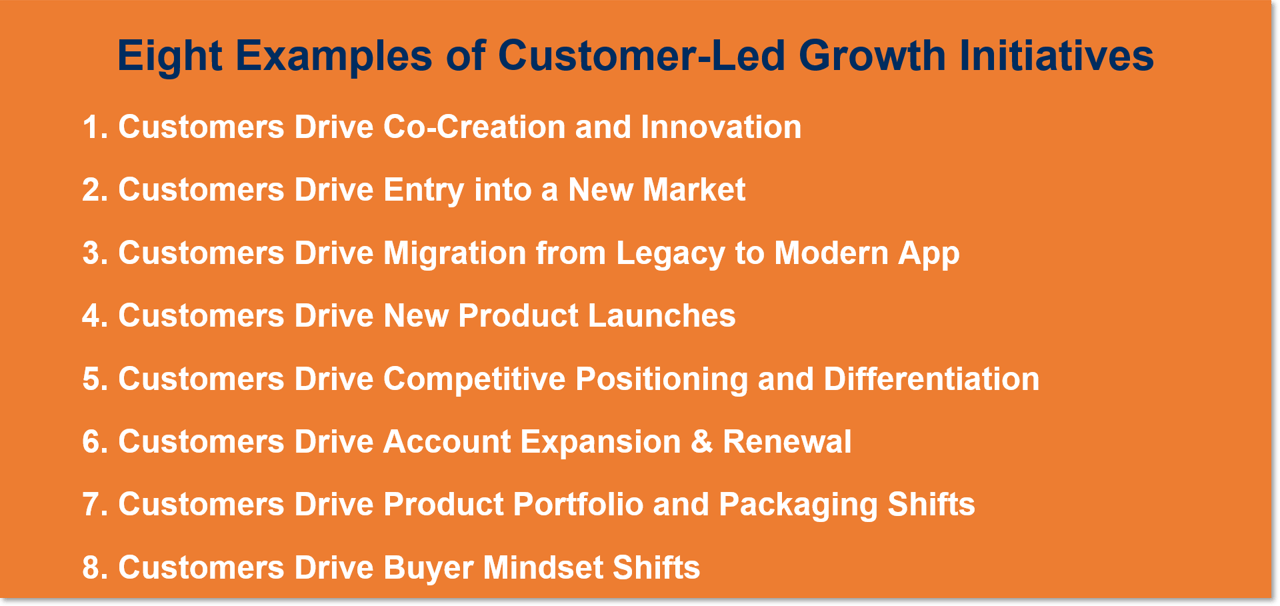 Eight Examples of Customer-Led Growth Initiatives

1. Customers Drive Co-Creation and Innovation

2. Customers Drive Entry into a New Market

3. Customers Drive Migration from Legacy to Modern App

4. Customers Drive New Product Launches

5. Customers Drive Competitive Positioning and Differentiation

6. Customers Drive Account Expansion & Renewal

7. Customers Drive Product Portfolio and Packaging Shifts

8. Customers Drive Buyer Mindset Shifts